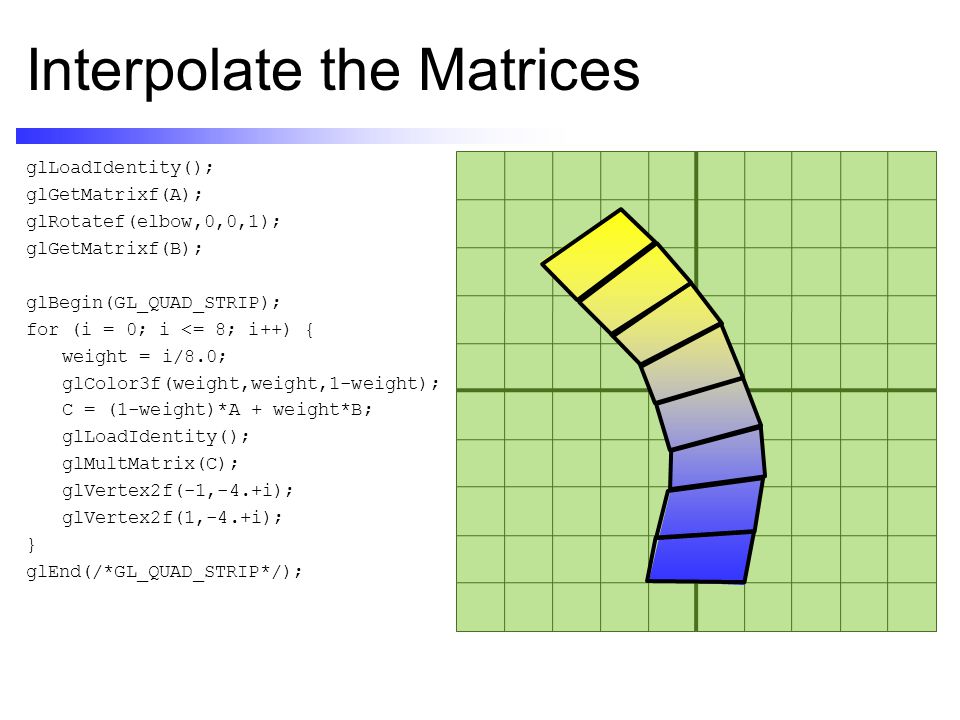 Interpolate the Matrices

glLoadIdentity();
glGetMatrixf(A);
glRotatef(elbow,0,0,1);
glGetMatrixf(B);

glBegin(GL_QUAD_STRIP);
for (i = 0; i <= 8; i++) {
weight = i/8.0;
glColor3f(weight,weight,1-weight);
C = (1-weight)*A + weight*B;
glLoadIdentity();
glMultMatrix(C);
glVertex2f(-1,-4.+i);
glVertex2f(1,-4.+i);
}
glEnd(/*GL_QUAD_STRIP*/);